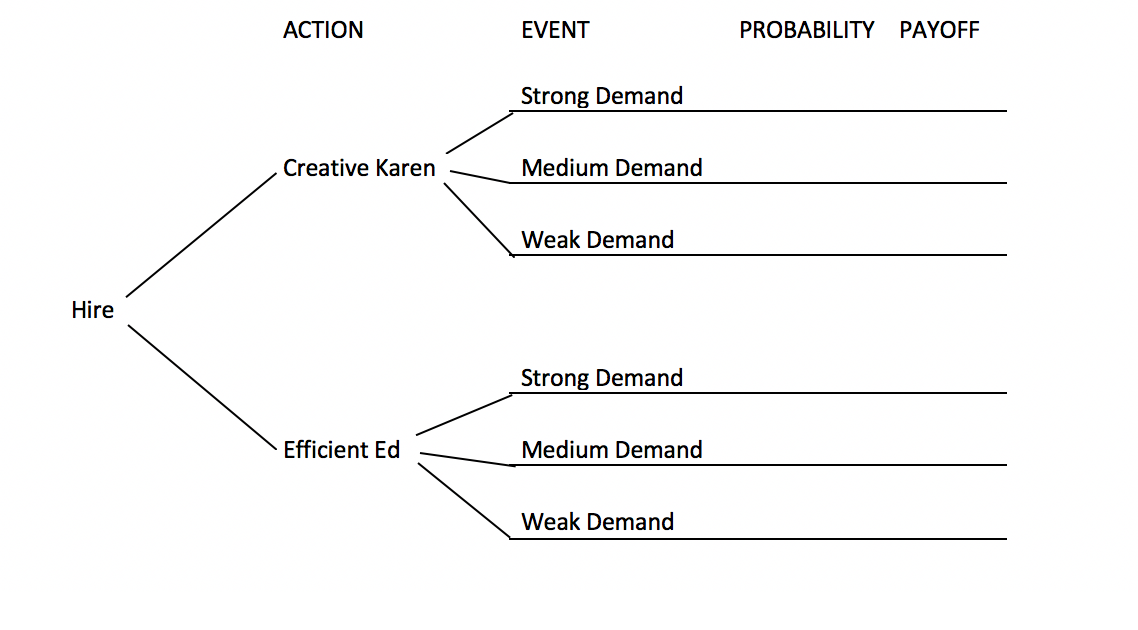 ACTION EVENT PROBABILITY PAYOFF

Hire

Creative Karen

Strong Demand

Medium Demand

Weak Demand

Efficient Ed

Strong Demand

Medium Demand

Weak Demand